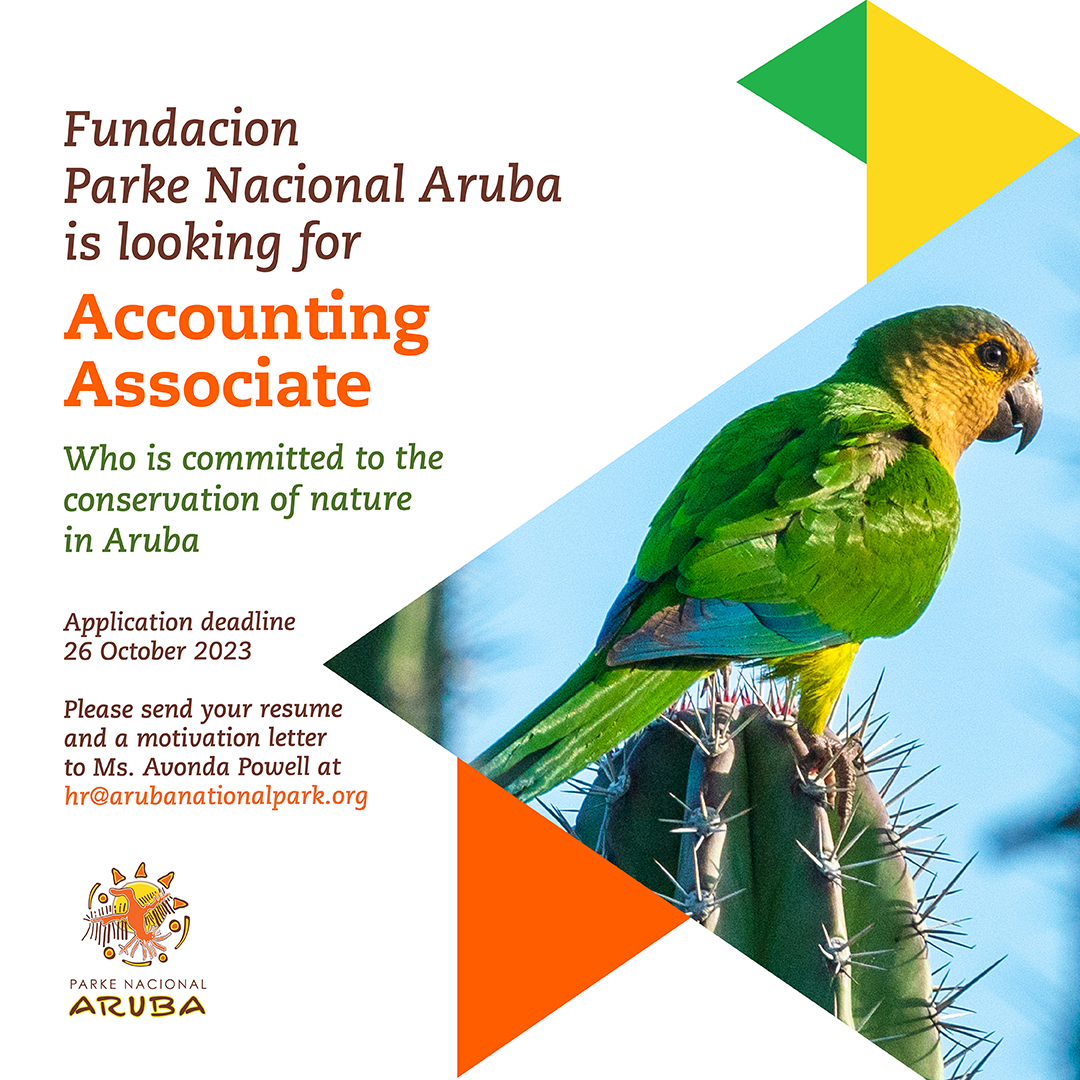 Fundacion Parke Nacional Aruba is looking for

Accounting Associate

Who is committed to the conservation of nature in Aruba

Application deadline
26 October 2023

Please send your resume and a motivation letter to Ms. Avonda Powell at hr@arubanationalpark.org

PARKE NACIONAL
ARUBA